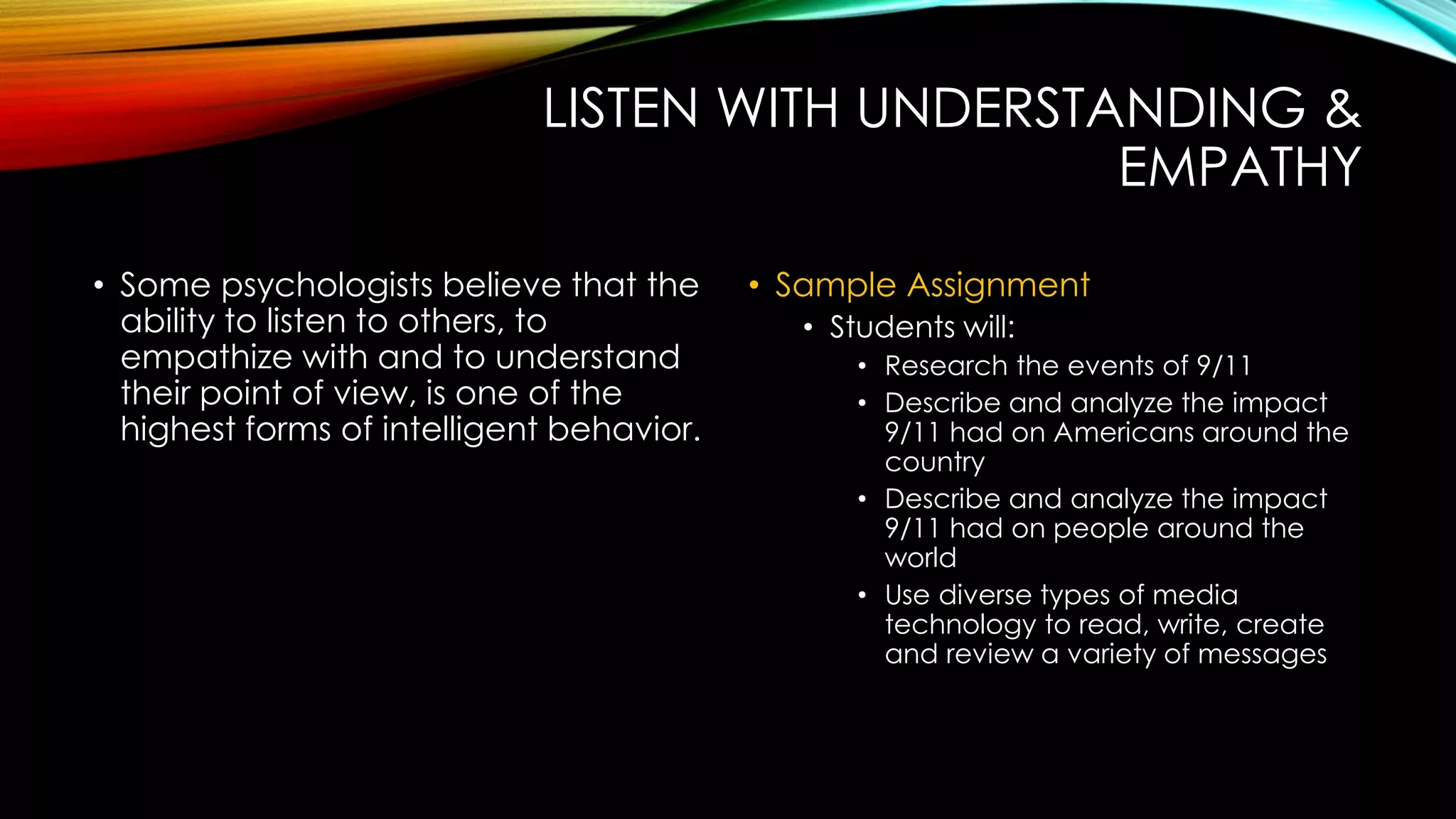 LISTEN WITH UNDERSTANDING & EMPATHY

• Some psychologists believe that the ability to listen to others, to empathize with and to understand their point of view, is one of the highest forms of intelligent behavior.

• Sample Assignment
  • Students will:
    • Research the events of 9/11
    • Describe and analyze the impact 9/11 had on Americans around the country
    • Describe and analyze the impact 9/11 had on people around the world
    • Use diverse types of media technology to read, write, create and review a variety of messages